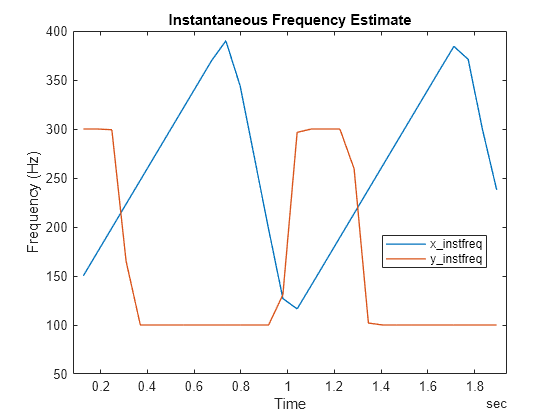 Instantaneous Frequency Estimate

Frequency (Hz)

400
350
300
250
200
150
100
50

x_instfreq
y_instfreq

0.2 0.4 0.6 0.8 1 1.2 1.4 1.6 1.8

Time

sec